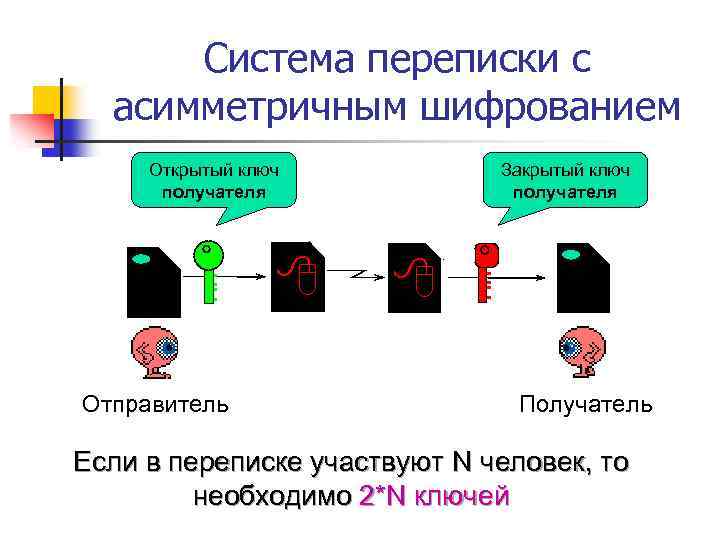 Система переписки с асимметричным шифрованием

Открытый ключ получателя

Закрытый ключ получателя

Отправитель

Получатель

Если в переписке участвуют N человек, то необходимо 2*N ключей